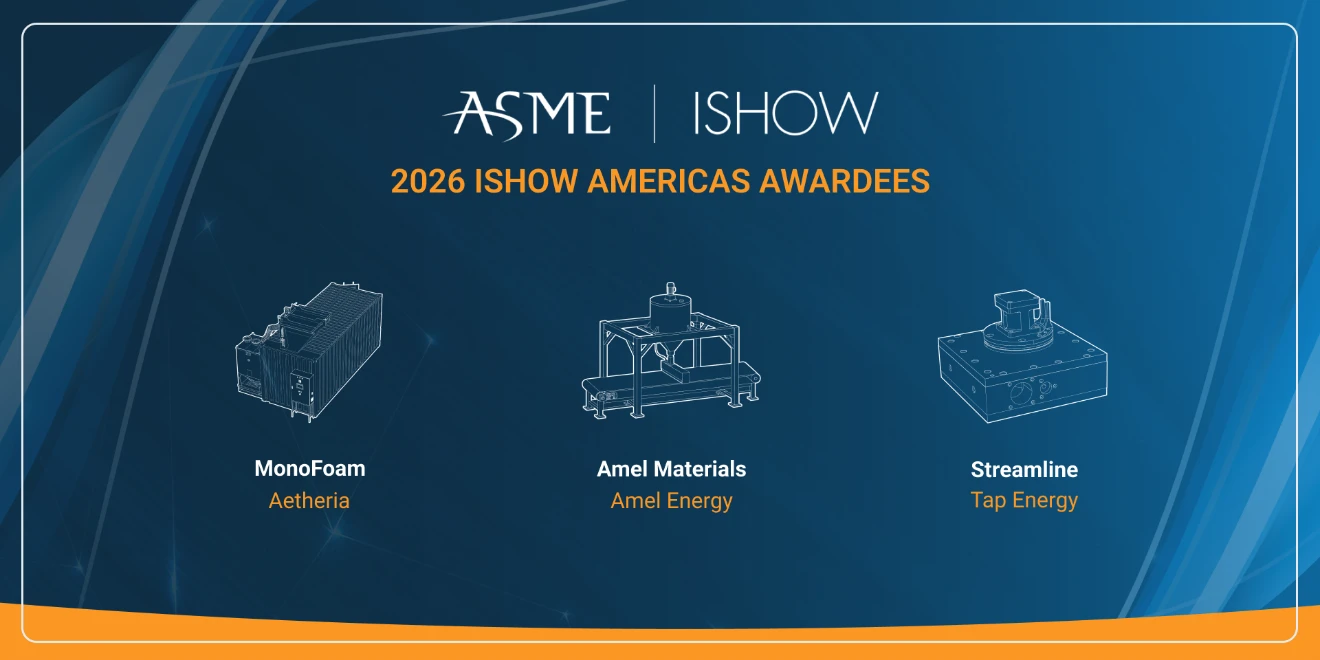 ASME | ISHOW

2026 ISHOW AMERICAS AWARDEES

MonoFoam
Aetheria

Amel Materials
Amel Energy

Streamline
Tap Energy